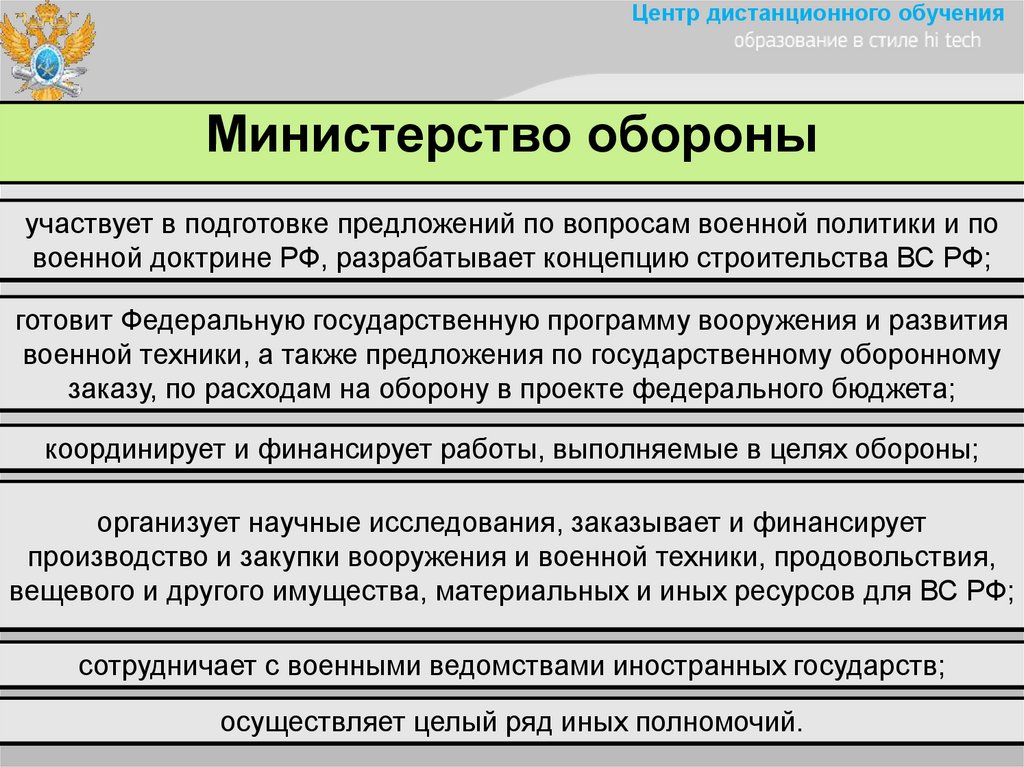 Центр дистанционного обучения
образование в стиле hi tech

Министерство обороны

участвует в подготовке предложений по вопросам военной политики и по военной доктрине РФ, разрабатывает концепцию строительства ВС РФ;

готовит Федеральную государственную программу вооружения и развития военной техники, а также предложения по государственному оборонному заказу, по расходам на оборону в проекте федерального бюджета;

координирует и финансирует работы, выполняемые в целях обороны;

организует научные исследования, заказывает и финансирует производство и закупки вооружения и военной техники, продовольствия, вещевого и другого имущества, материальных и иных ресурсов для ВС РФ;

сотрудничает с военными ведомствами иностранных государств;

осуществляет целый ряд иных полномочий.